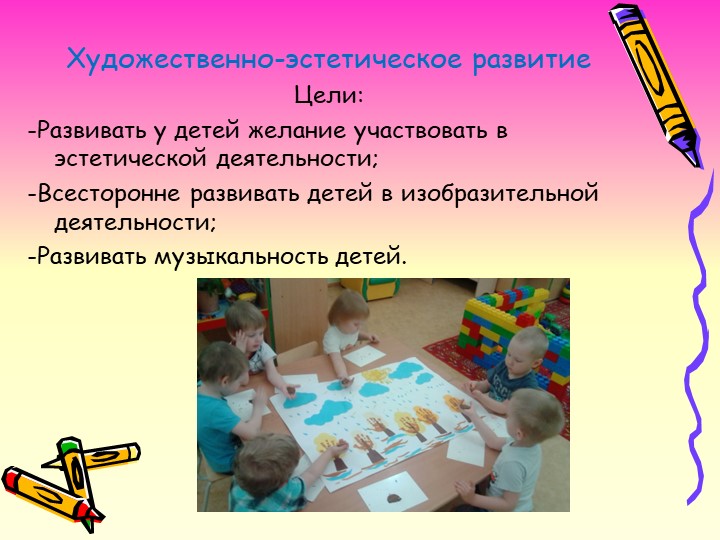 Художественно-эстетическое развитие

Цели:

-Развивать у детей желание участвовать в эстетической деятельности;

-Всесторонне развивать детей в изобразительной деятельности;

-Развивать музыкальность детей.